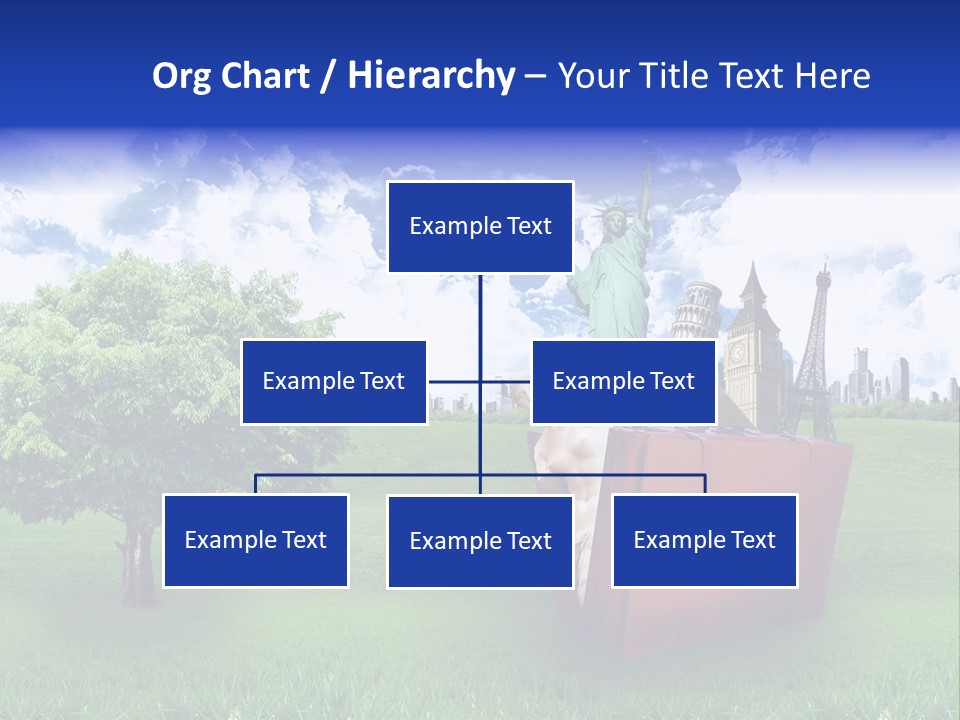 Org Chart / Hierarchy – Your Title Text Here

Example Text

Example Text

Example Text

Example Text

Example Text

Example Text